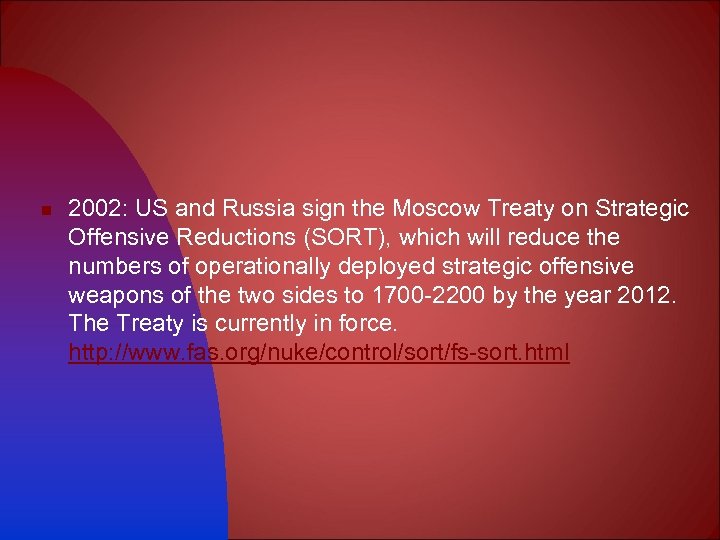 2002: US and Russia sign the Moscow Treaty on Strategic Offensive Reductions (SORT), which will reduce the numbers of operationally deployed strategic offensive weapons of the two sides to 1700-2200 by the year 2012. The Treaty is currently in force. http://www.fas.org/nuke/control/sort/fs-sort.html